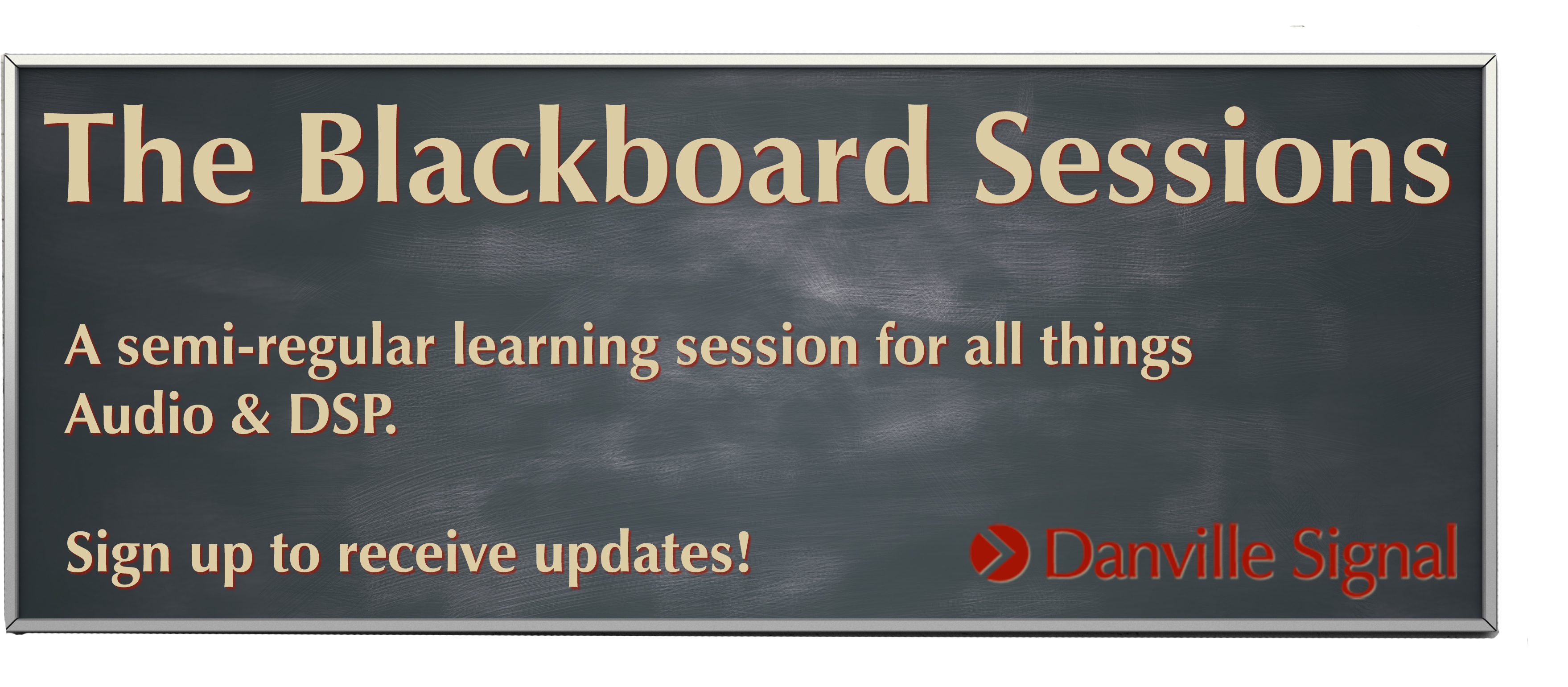 The Blackboard Sessions

A semi-regular learning session for all things Audio & DSP.

Sign up to receive updates!

Danville Signal